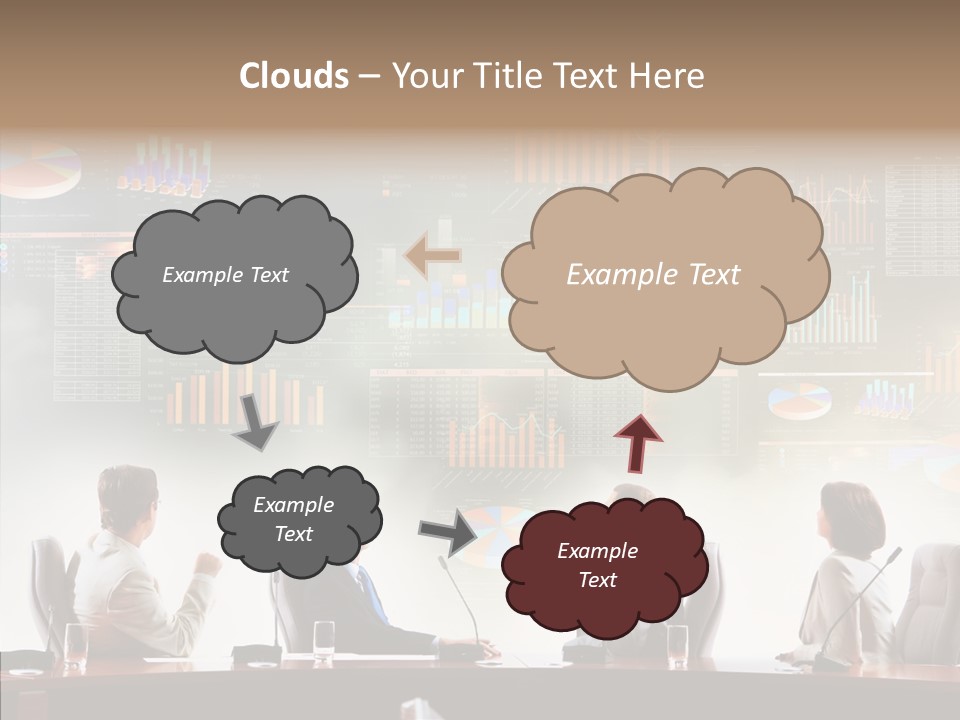 Clouds – Your Title Text Here

Example Text

Example Text

Example Text

Example Text